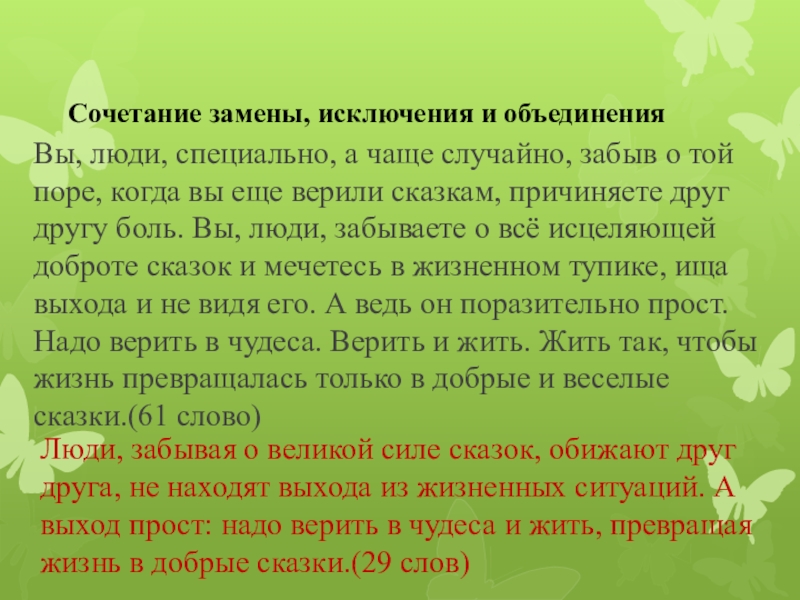 Сочетание замены, исключения и объединения

Вы, люди, специально, а чаще случайно, забыв о той поре, когда вы еще верили сказкам, причиняете друг другу боль. Вы, люди, забываете о всё исцеляющей доброте сказок и мечетесь в жизненном тупике, ища выхода и не видя его. А ведь он поразительно прост. Надо верить в чудеса. Верить и жить. Жить так, чтобы жизнь превращалась только в добрые и веселые сказки.(61 слово)

Люди, забывая о великой силе сказок, обижают друг друга, не находят выхода из жизненных ситуаций. А выход прост: надо верить в чудеса и жить, превращая жизнь в добрые сказки.(29 слов)